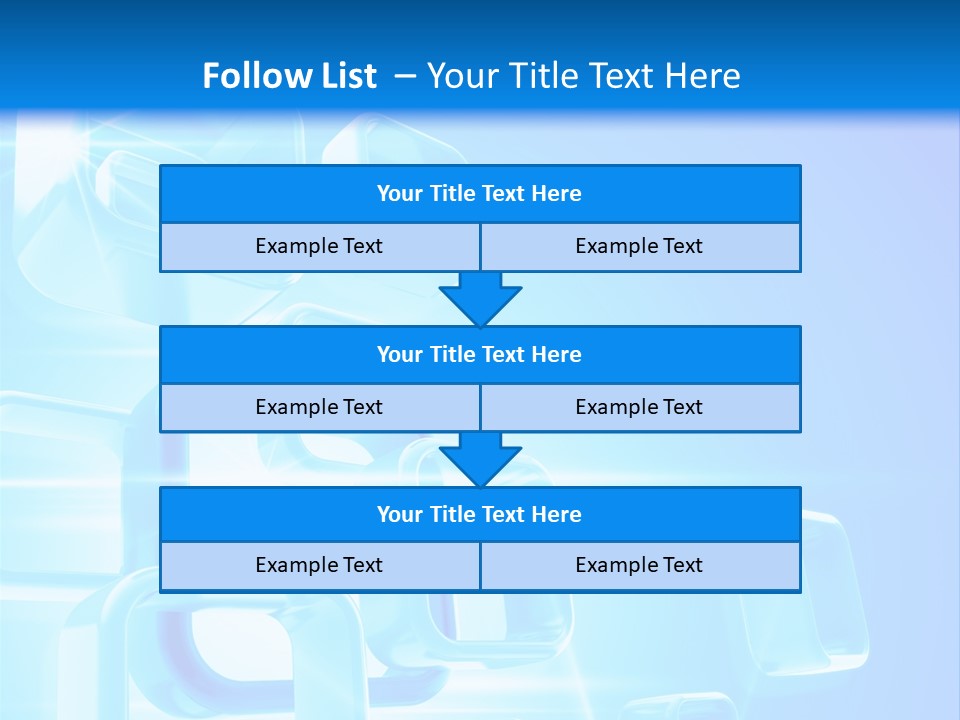 Follow List – Your Title Text Here

Your Title Text Here

Example Text

Example Text

Your Title Text Here

Example Text

Example Text

Your Title Text Here

Example Text

Example Text